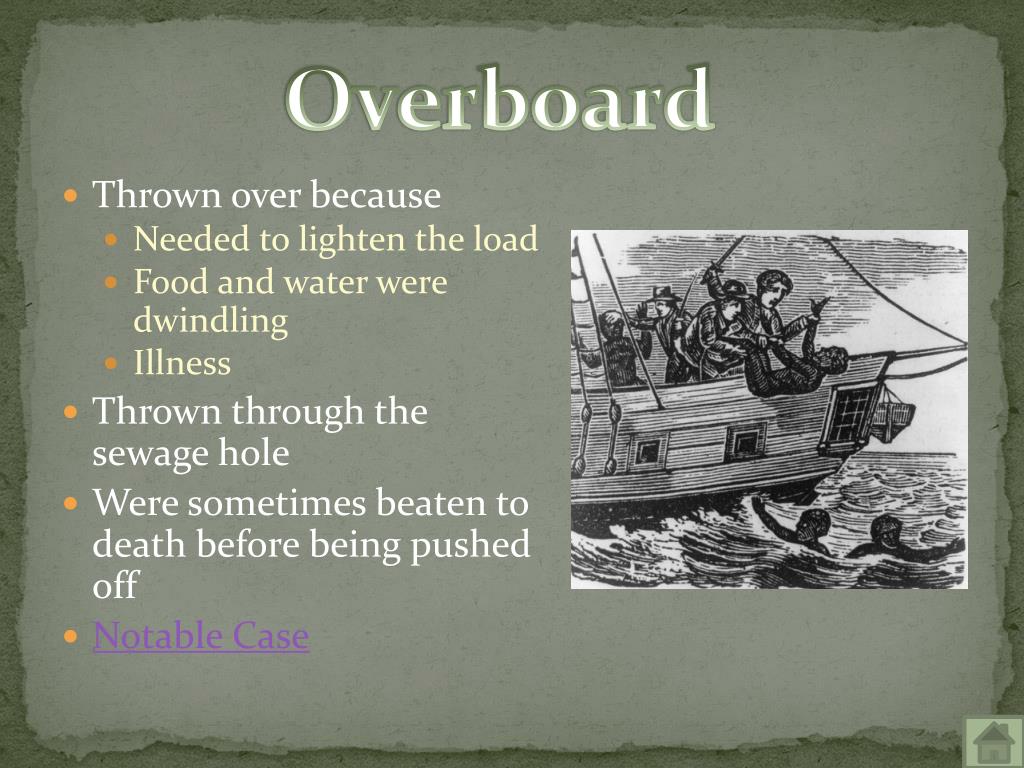 Overboard

- Thrown over because
  - Needed to lighten the load
  - Food and water were dwindling
  - Illness
- Thrown through the sewage hole
- Were sometimes beaten to death before being pushed off
- Notable Case